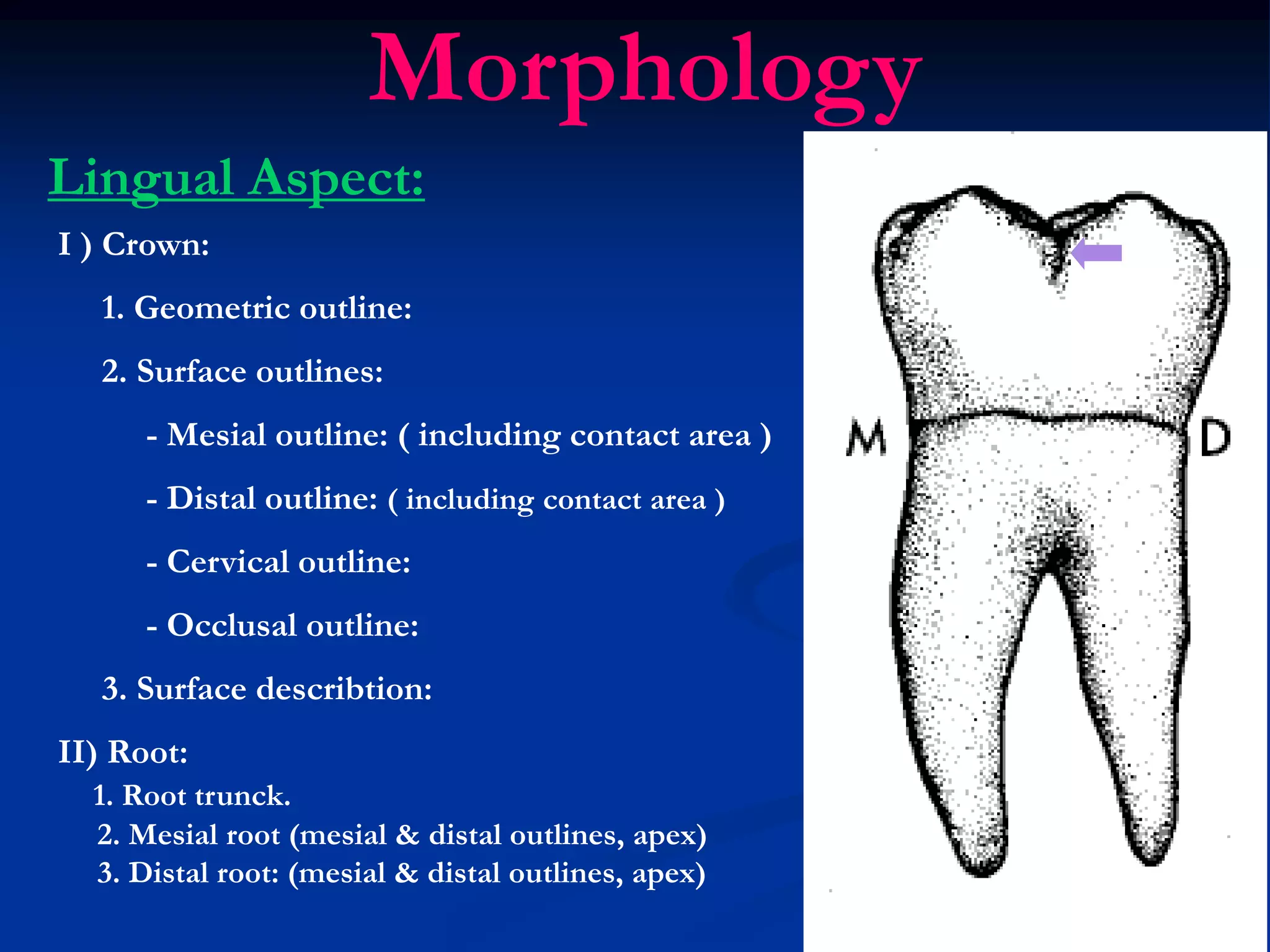 Morphology

Lingual Aspect:

I ) Crown:

1. Geometric outline:

2. Surface outlines:

- Mesial outline: ( including contact area )

- Distal outline: ( including contact area )

- Cervical outline:

- Occlusal outline:

3. Surface describtion:

II) Root:

1. Root trunck.
2. Mesial root (mesial & distal outlines, apex)
3. Distal root: (mesial & distal outlines, apex)

M

D